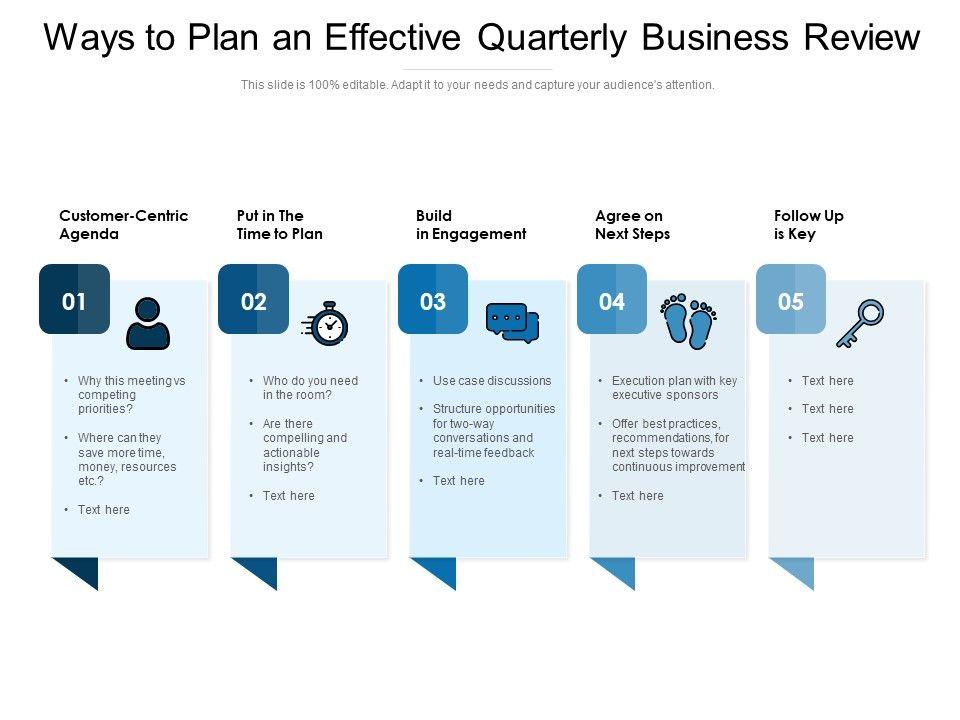 Ways to Plan an Effective Quarterly Business Review

This slide is 100% editable. Adapt it to your needs and capture your audience's attention.

Customer-Centric Agenda

01

• Why this meeting vs competing priorities?
• Where can they save more time, money, resources etc.?
• Text here

Put in The Time to Plan

02

• Who do you need in the room?
• Are there compelling and actionable insights?
• Text here

Build in Engagement

03

• Use case discussions
• Structure opportunities for two-way conversations and real-time feedback
• Text here

Agree on Next Steps

04

• Execution plan with key executive sponsors
• Offer best practices, recommendations, for next steps towards continuous improvement
• Text here

Follow Up is Key

05

• Text here
• Text here
• Text here